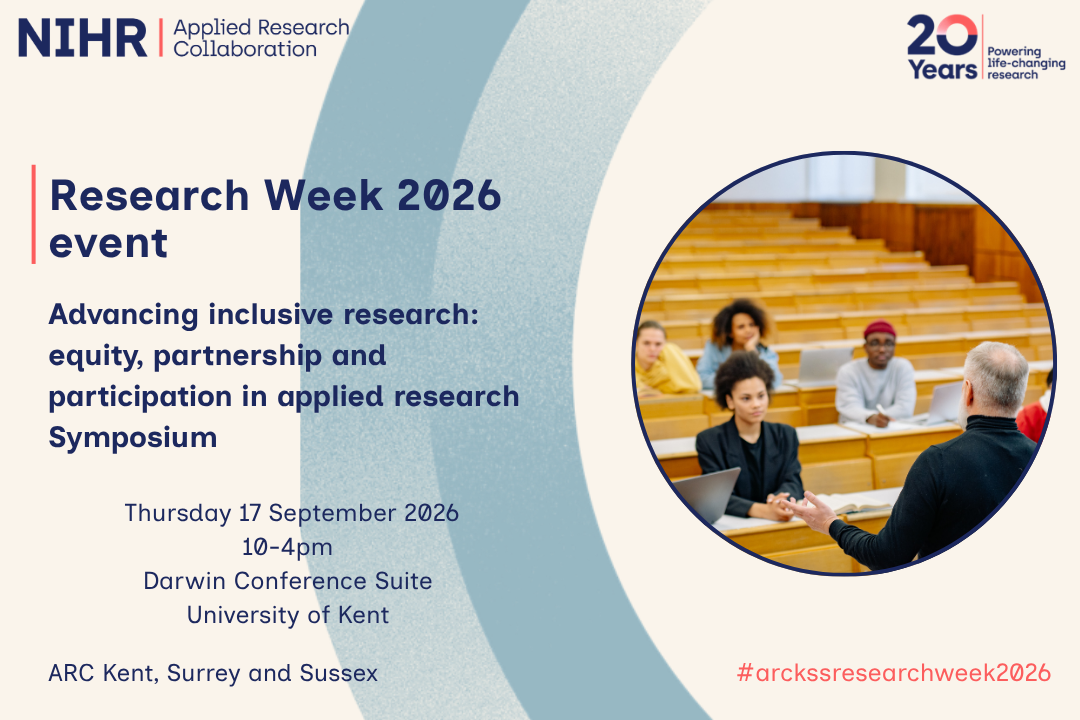 NIHR | Applied Research Collaboration

20 Years | Powering life-changing research

Research Week 2026 event

Advancing inclusive research: equity, partnership and participation in applied research Symposium

Thursday 17 September 2026
10-4pm
Darwin Conference Suite
University of Kent

ARC Kent, Surrey and Sussex

#arckssresearchweek2026